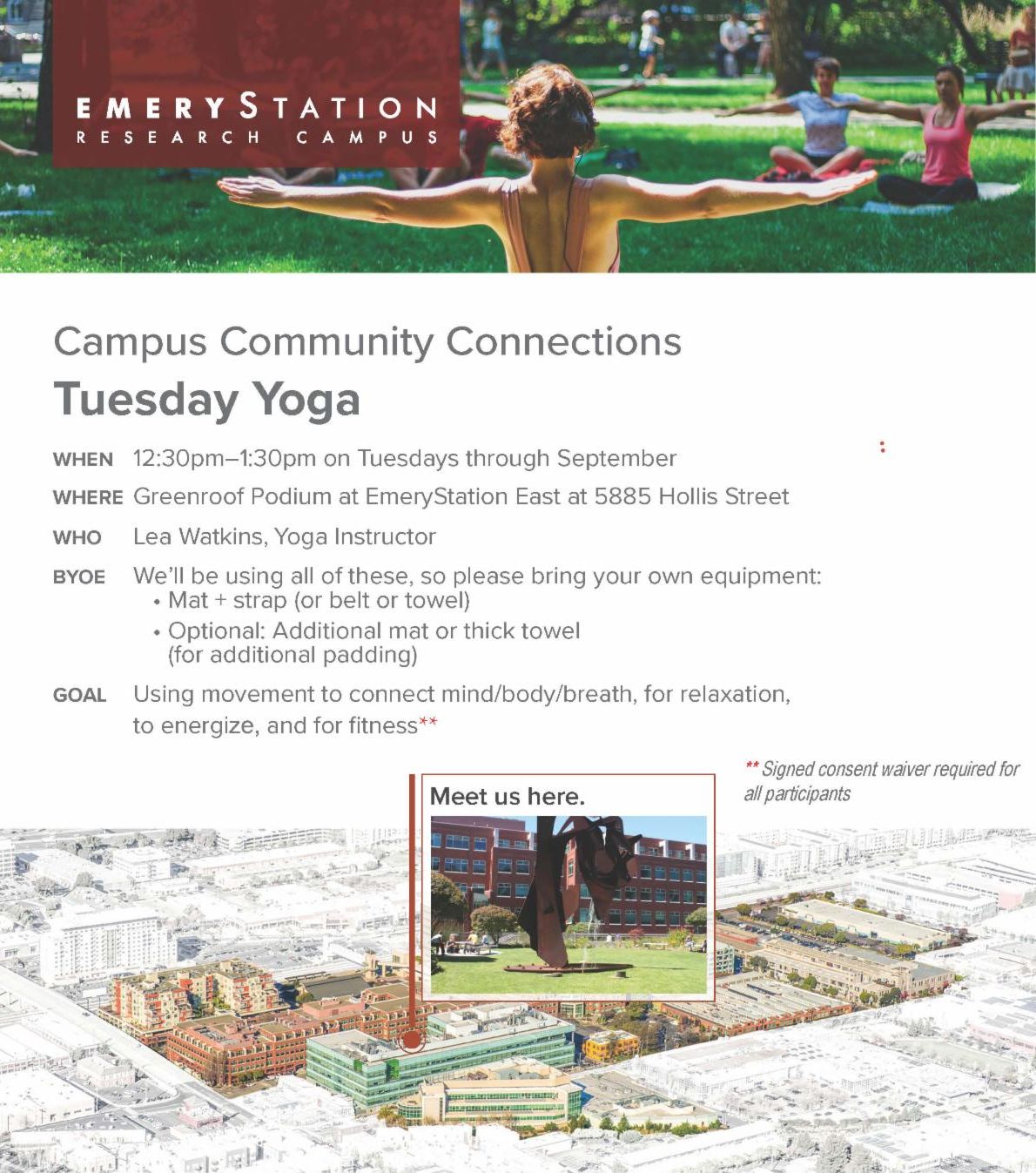 EMERYSTATION
RESEARCH CAMPUS

Campus Community Connections
Tuesday Yoga

WHEN 12:30pm–1:30pm on Tuesdays through September

WHERE Greenroof Podium at EmeryStation East at 5885 Hollis Street

WHO Lea Watkins, Yoga Instructor

BYOE We'll be using all of these, so please bring your own equipment:
• Mat + strap (or belt or towel)
• Optional: Additional mat or thick towel (for additional padding)

GOAL Using movement to connect mind/body/breath, for relaxation, to energize, and for fitness**

Meet us here.

** Signed consent waiver required for all participants